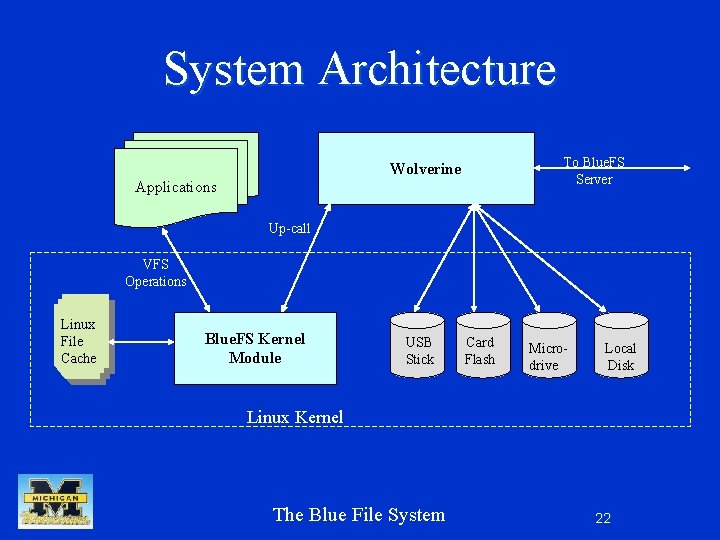 System Architecture

Applications

Wolverine

To BlueFS Server

Up-call

VFS Operations

Linux File Cache

BlueFS Kernel Module

USB Stick

Card Flash

Micro-drive

Local Disk

Linux Kernel

MICHIGAN

The Blue File System

22